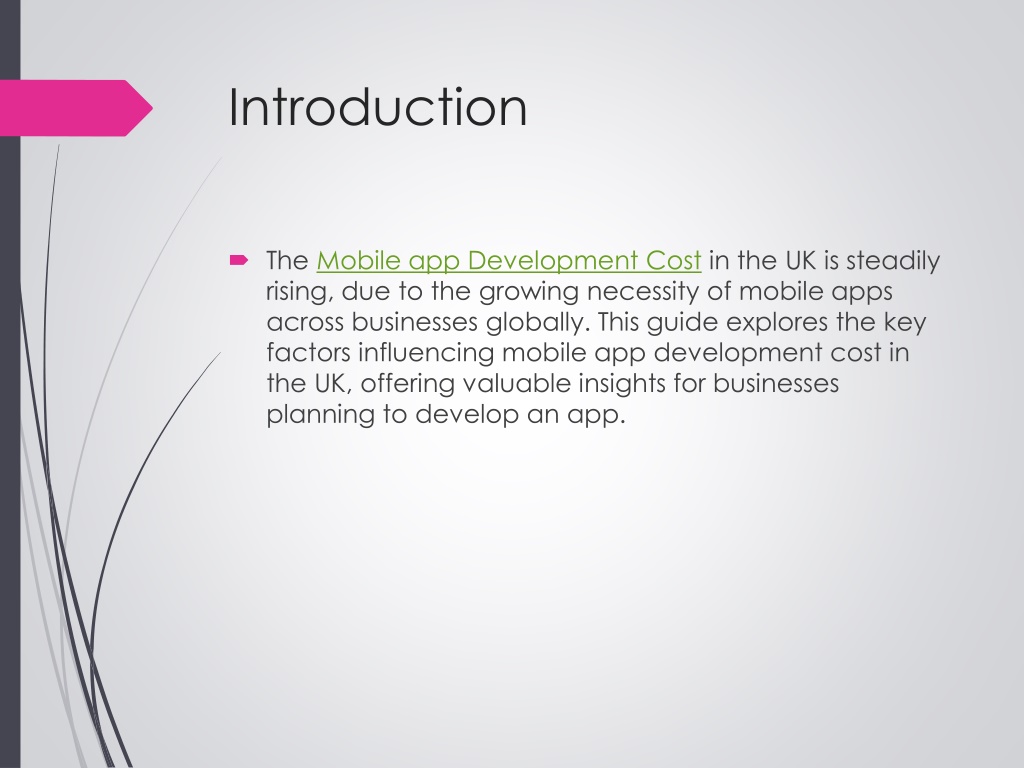 Introduction

The Mobile app Development Cost in the UK is steadily rising, due to the growing necessity of mobile apps across businesses globally. This guide explores the key factors influencing mobile app development cost in the UK, offering valuable insights for businesses planning to develop an app.